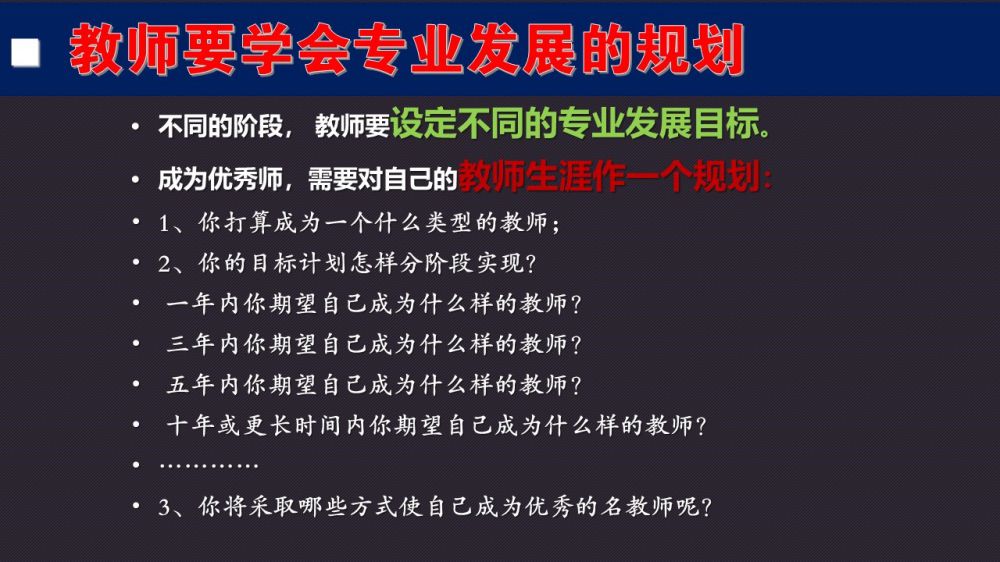 教师要学会专业发展的规划

• 不同的阶段，教师要设定不同的专业发展目标。
• 成为优秀师，需要对自己的教师生涯作一个规划：
• 1、你打算成为一个什么类型的教师；
• 2、你的目标计划怎样分阶段实现？
• 一年内你期望自己成为什么样的教师？
• 三年内你期望自己成为什么样的教师？
• 五年内你期望自己成为什么样的教师？
• 十年或更长时间内你期望自己成为什么样的教师？
• …………
• 3、你将采取哪些方式使自己成为优秀的名教师呢？